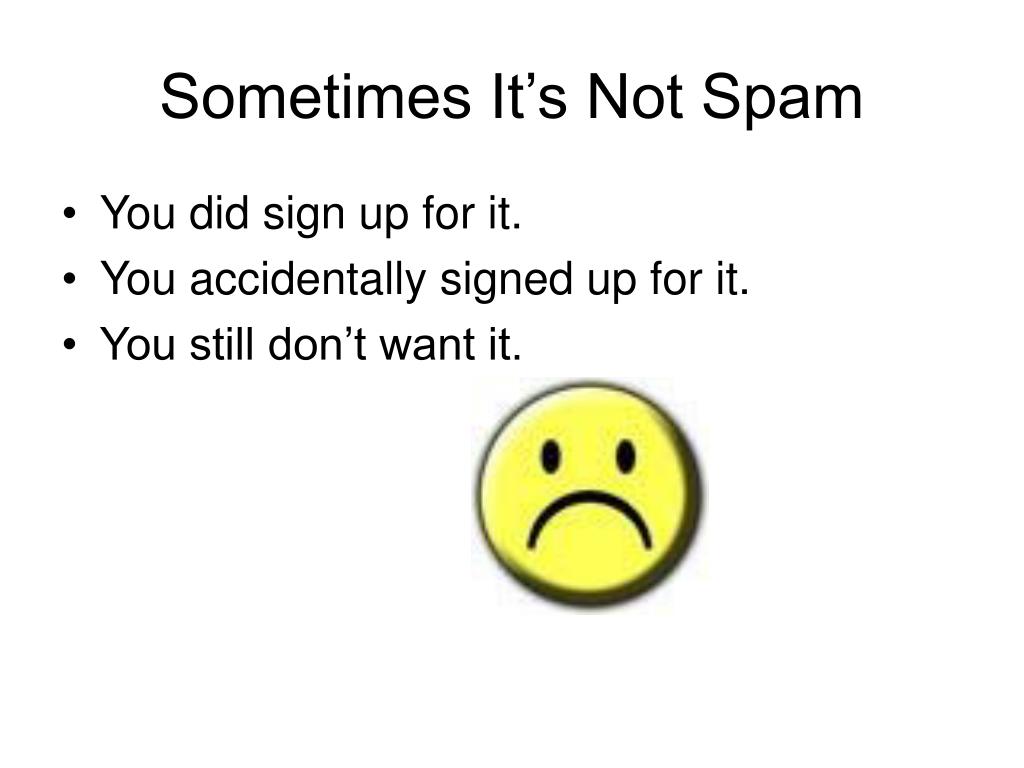 Sometimes It’s Not Spam

• You did sign up for it.
• You accidentally signed up for it.
• You still don’t want it.